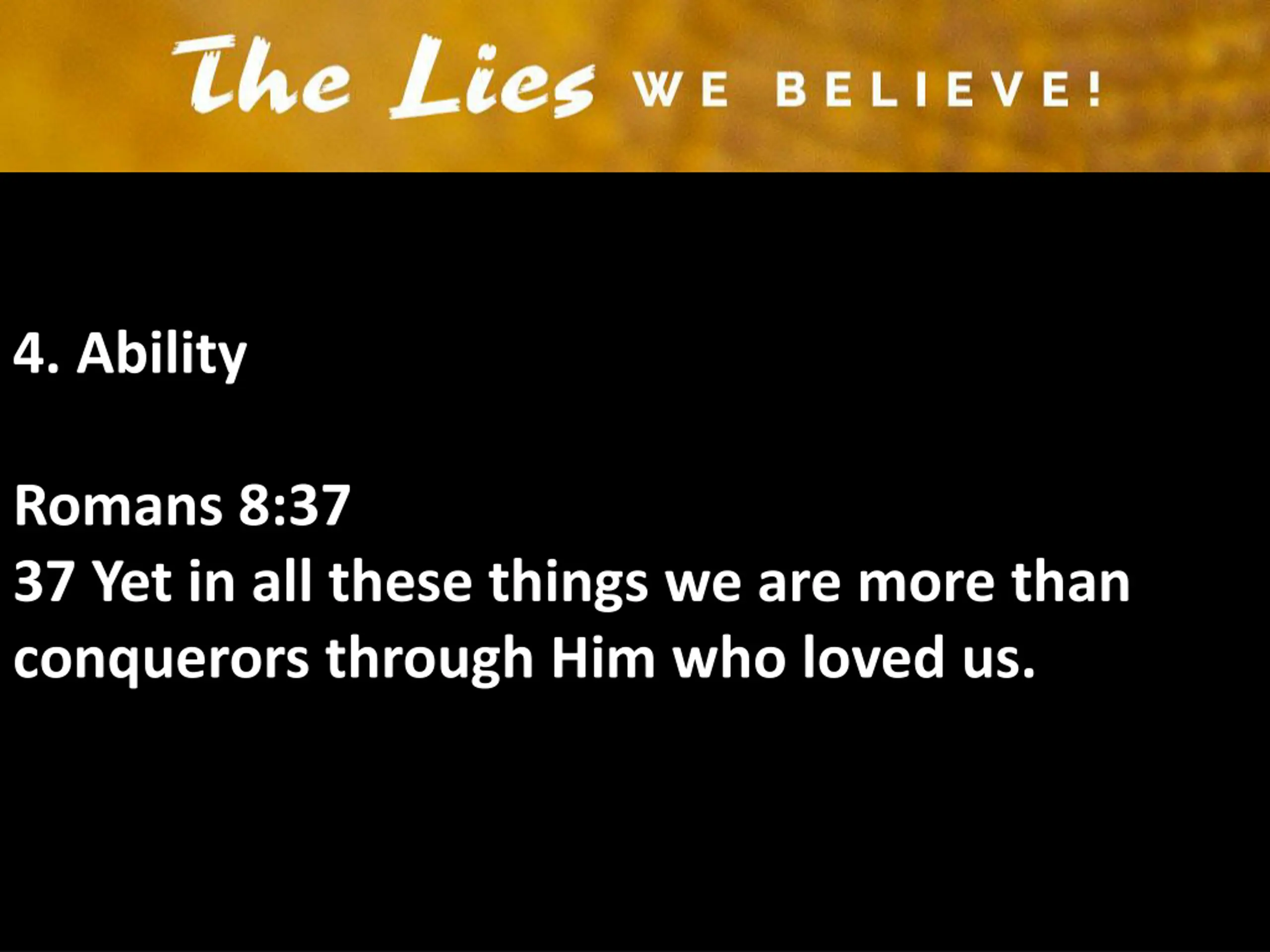 The Lies WE BELIEVE!

4. Ability

Romans 8:37
37 Yet in all these things we are more than conquerors through Him who loved us.